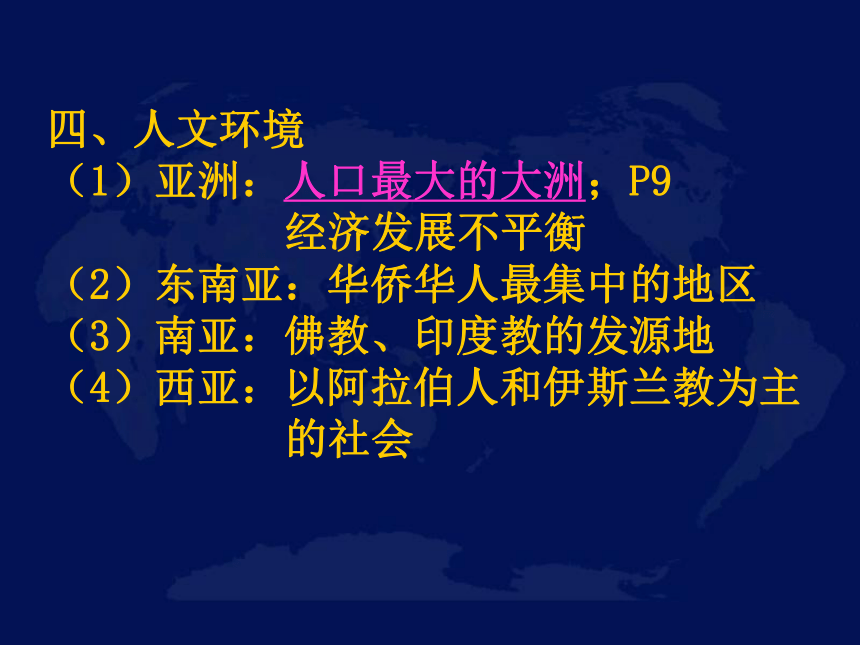 四、人文环境
（1）亚洲：人口最大的大洲；P9
经济发展不平衡
（2）东南亚：华侨华人最集中的地区
（3）南亚：佛教、印度教的发源地
（4）西亚：以阿拉伯人和伊斯兰教为主的社会